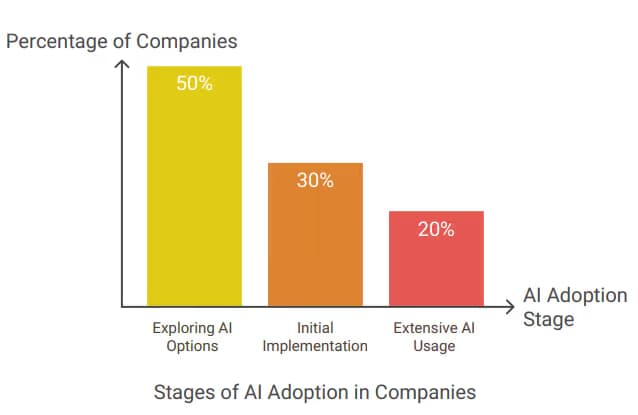 Percentage of Companies

50%

30%

20%

AI Adoption Stage

Exploring AI Options

Initial Implementation

Extensive AI Usage

Stages of AI Adoption in Companies